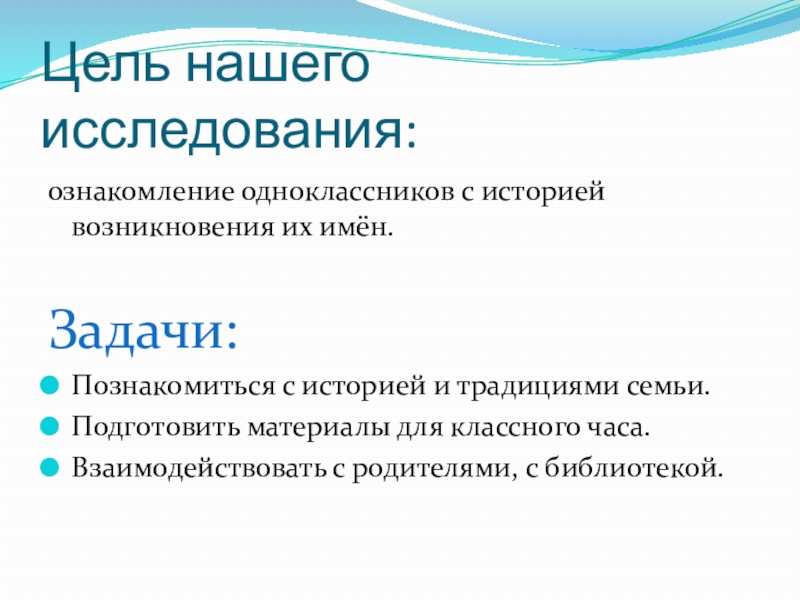 Цель нашего исследования:

ознакомление одноклассников с историей возникновения их имён.

Задачи:

Познакомиться с историей и традициями семьи.

Подготовить материалы для классного часа.

Взаимодействовать с родителями, с библиотекой.